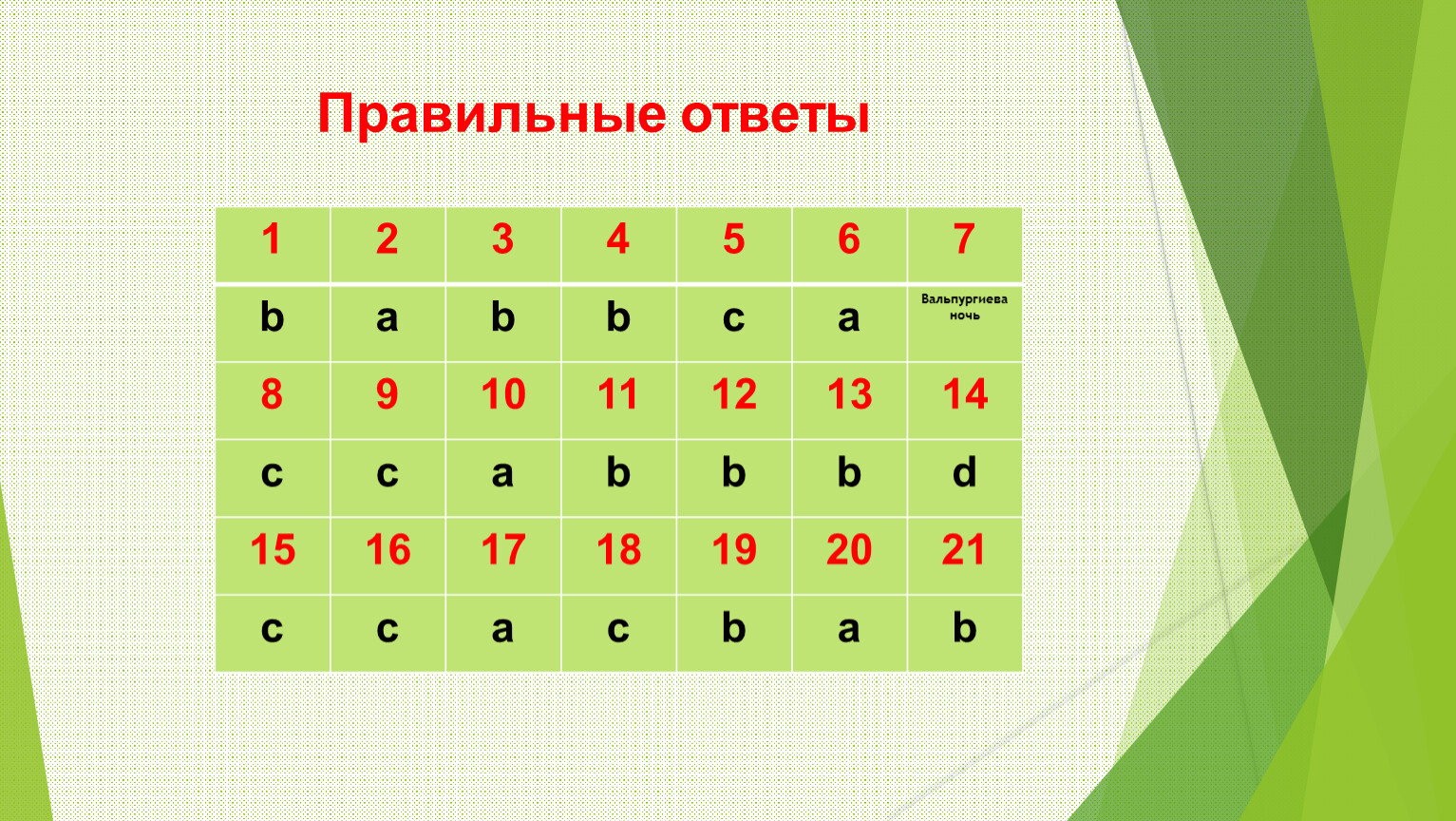 Правильные ответы

| 1 | 2 | 3 | 4 | 5 | 6 | 7 |
|---|---|---|---|---|---|---|
| b | a | b | b | c | a | Вальпургиева ночь |
| 8 | 9 | 10 | 11 | 12 | 13 | 14 |
| c | c | a | b | b | b | d |
| 15 | 16 | 17 | 18 | 19 | 20 | 21 |
| c | c | a | c | b | a | b |